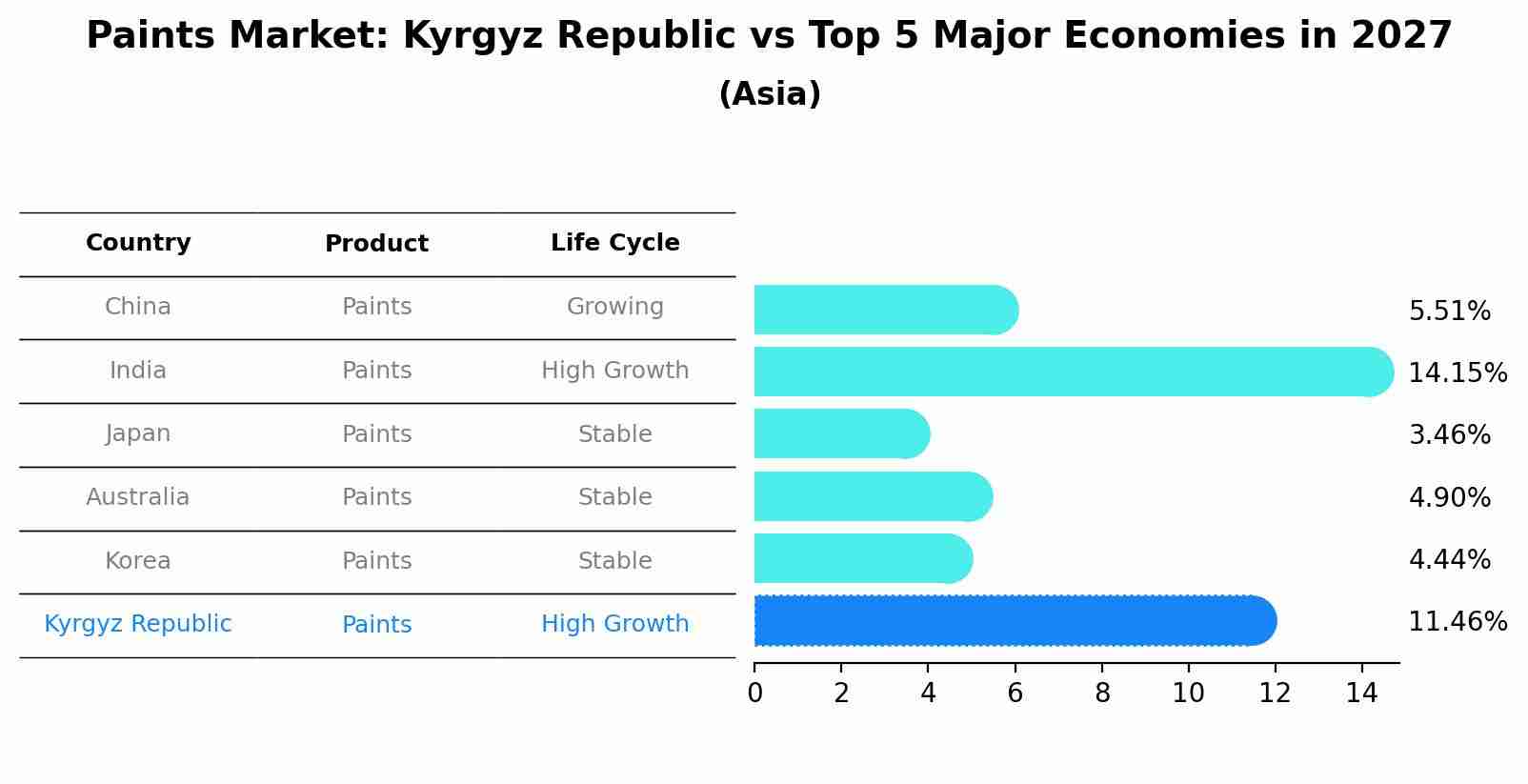 Paints Market: Kyrgyz Republic vs Top 5 Major Economies in 2027
(Asia)

| Country | Product | Life Cycle |
|---|---|---|
| China | Paints | Growing |
| India | Paints | High Growth |
| Japan | Paints | Stable |
| Australia | Paints | Stable |
| Korea | Paints | Stable |
| Kyrgyz Republic | Paints | High Growth |

5.51%
14.15%
3.46%
4.90%
4.44%
11.46%

0 2 4 6 8 10 12 14